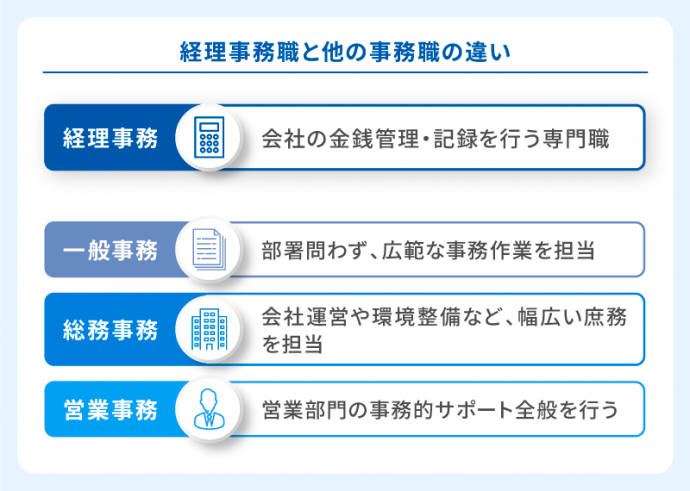 経理事務職と他の事務職の違い

経理事務

会社の金銭管理・記録を行う専門職

一般事務

部署問わず、広範な事務作業を担当

総務事務

会社運営や環境整備など、幅広い庶務を担当

営業事務

営業部門の事務的サポート全般を行う